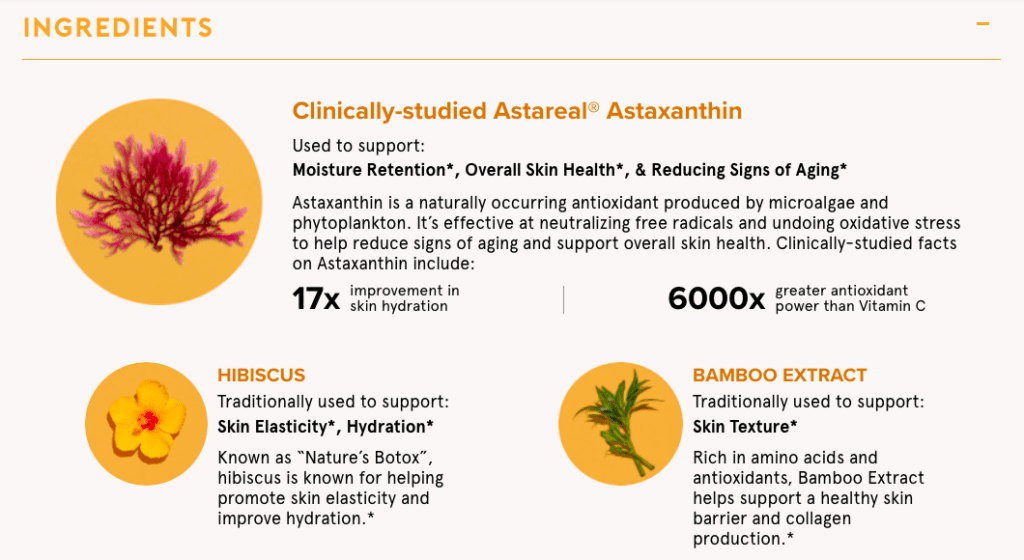 INGREDIENTS

−

Clinically-studied Astareal® Astaxanthin

Used to support:
Moisture Retention*, Overall Skin Health*, & Reducing Signs of Aging*

Astaxanthin is a naturally occurring antioxidant produced by microalgae and phytoplankton. It's effective at neutralizing free radicals and undoing oxidative stress to help reduce signs of aging and support overall skin health. Clinically-studied facts on Astaxanthin include:

17x improvement in skin hydration

6000x greater antioxidant power than Vitamin C

HIBISCUS

Traditionally used to support:
Skin Elasticity*, Hydration*

Known as "Nature's Botox", hibiscus is known for helping promote skin elasticity and improve hydration.*

BAMBOO EXTRACT

Traditionally used to support:
Skin Texture*

Rich in amino acids and antioxidants, Bamboo Extract helps support a healthy skin barrier and collagen production.*